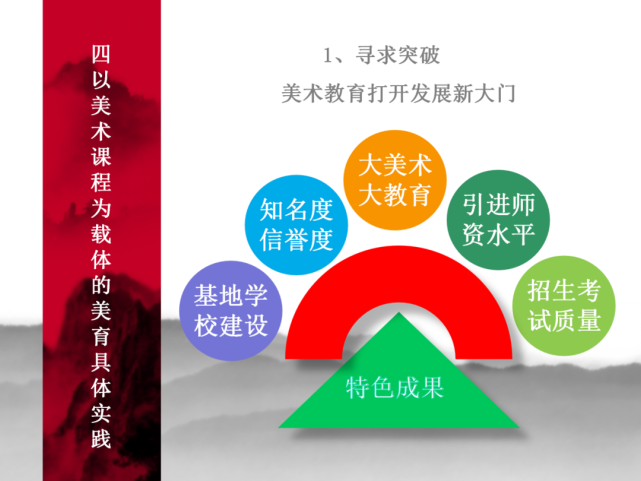 四以美术课程为载体的美育具体实践

1、寻求突破

美术教育打开发展新大门

基地学校建设

知名度信誉度

大美术大教育

引进师资水平

招生考试质量

特色成果